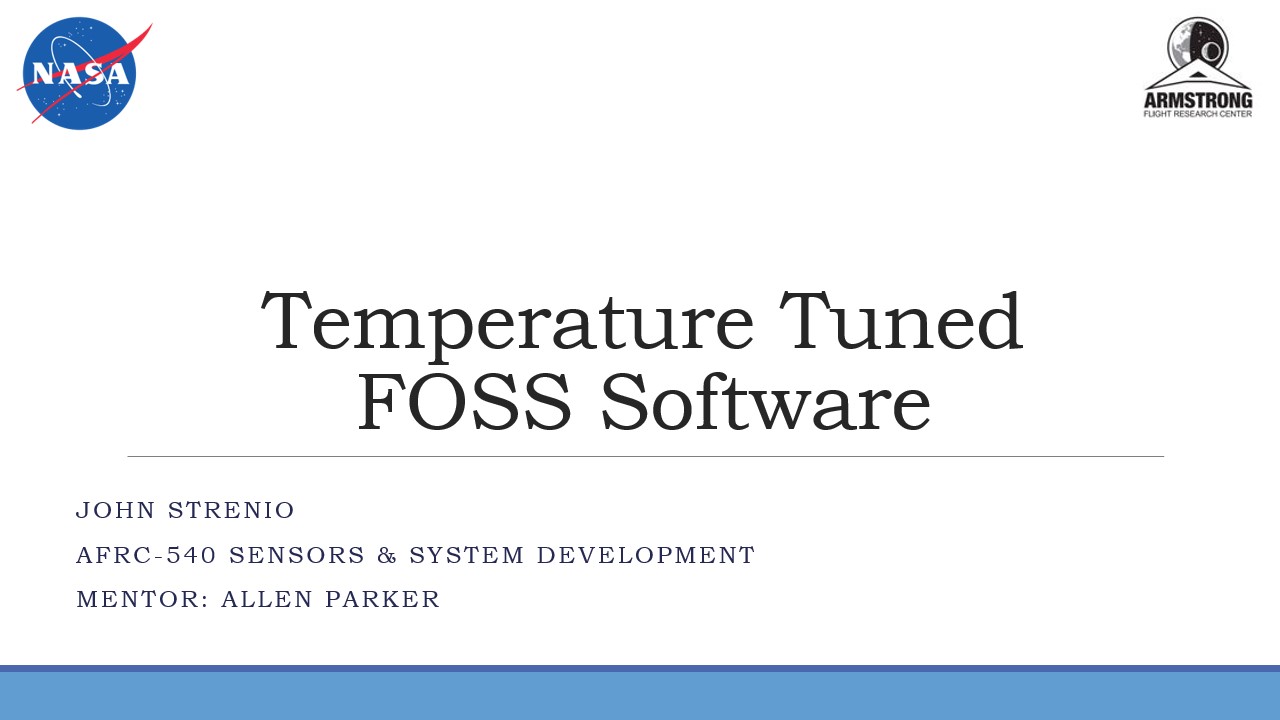 NASA

ARMSTRONG
FLIGHT RESEARCH CENTER

Temperature Tuned FOSS Software

JOHN STRENIO

AFRC-540 SENSORS & SYSTEM DEVELOPMENT

MENTOR: ALLEN PARKER